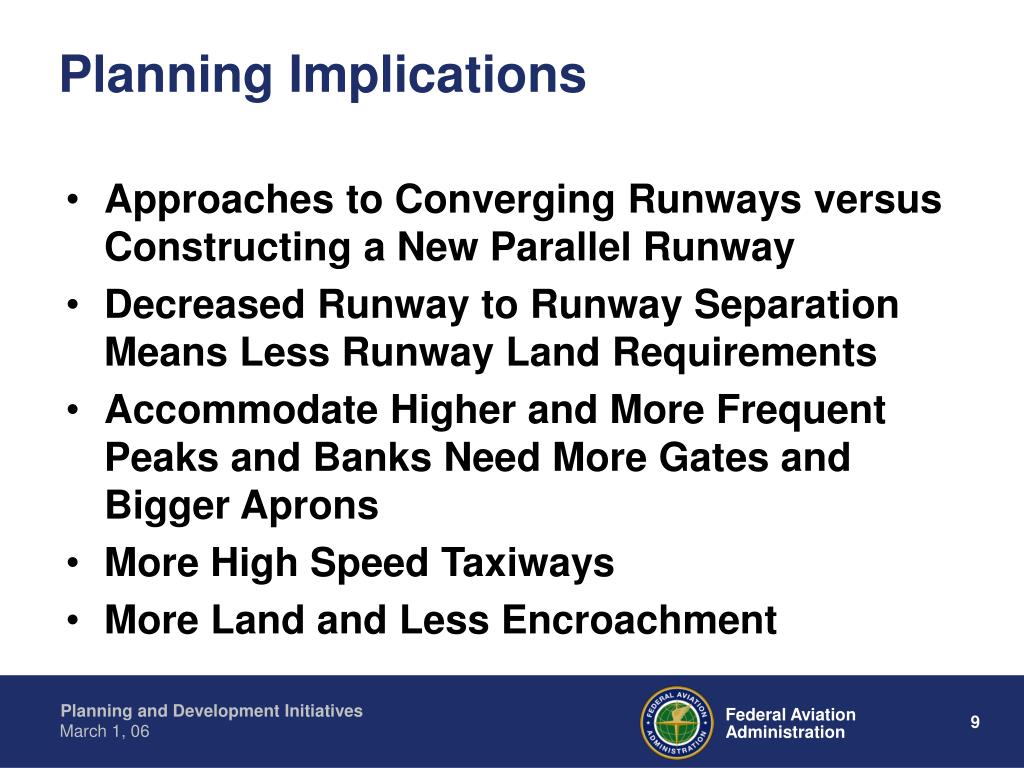 Planning Implications

• Approaches to Converging Runways versus Constructing a New Parallel Runway
• Decreased Runway to Runway Separation Means Less Runway Land Requirements
• Accommodate Higher and More Frequent Peaks and Banks Need More Gates and Bigger Aprons
• More High Speed Taxiways
• More Land and Less Encroachment

Planning and Development Initiatives
March 1, 06

FEDERAL AVIATION ADMINISTRATION

Federal Aviation Administration

9